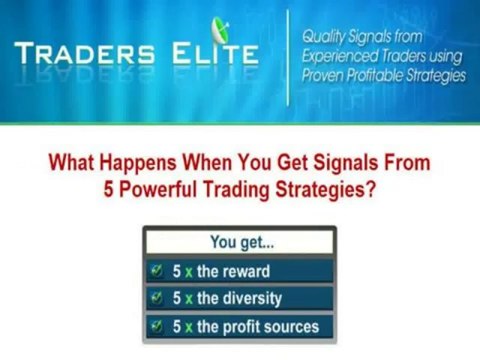 TRADERS ELITE

Quality Signals from Experienced Traders using Proven Profitable Strategies

What Happens When You Get Signals From 5 Powerful Trading Strategies?

You get...

5 x the reward

5 x the diversity

5 x the profit sources